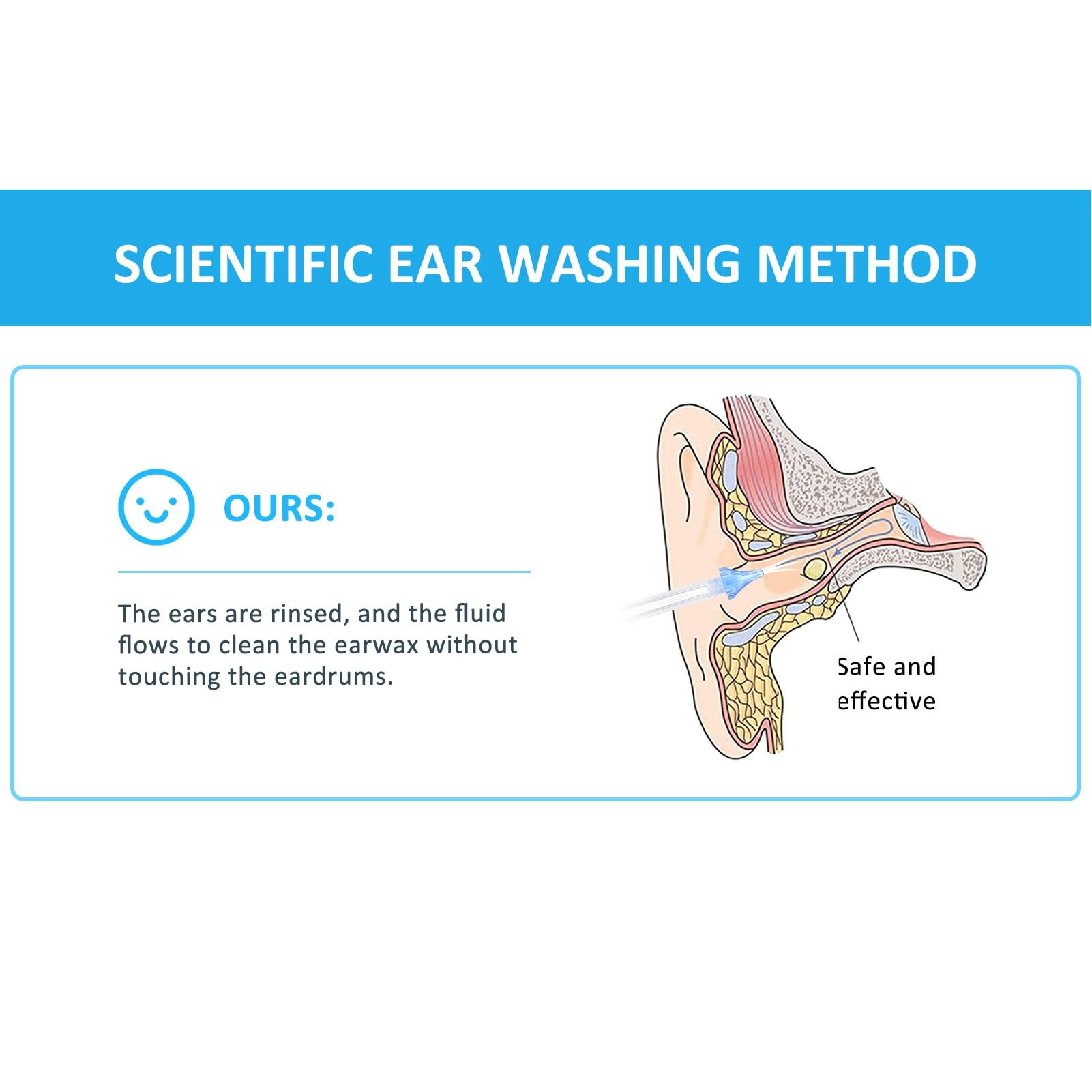 SCIENTIFIC EAR WASHING METHOD

OURS:

The ears are rinsed, and the fluid flows to clean the earwax without touching the eardrums.

Safe and effective